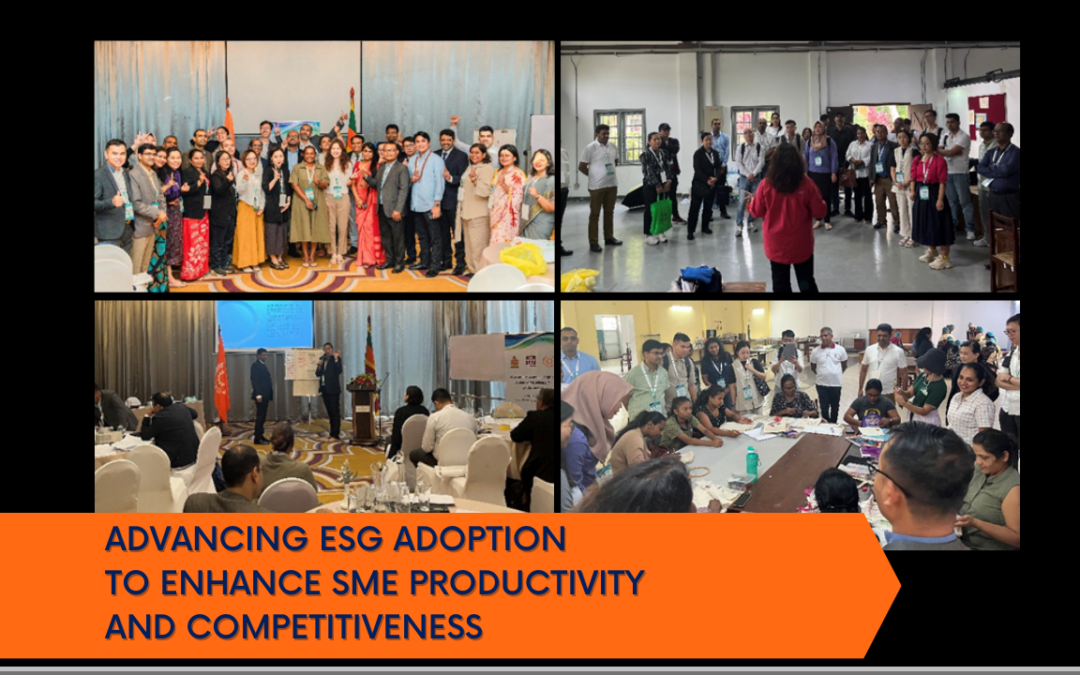 ADVANCING ESG ADOPTION TO ENHANCE SME PRODUCTIVITY AND COMPETITIVENESS